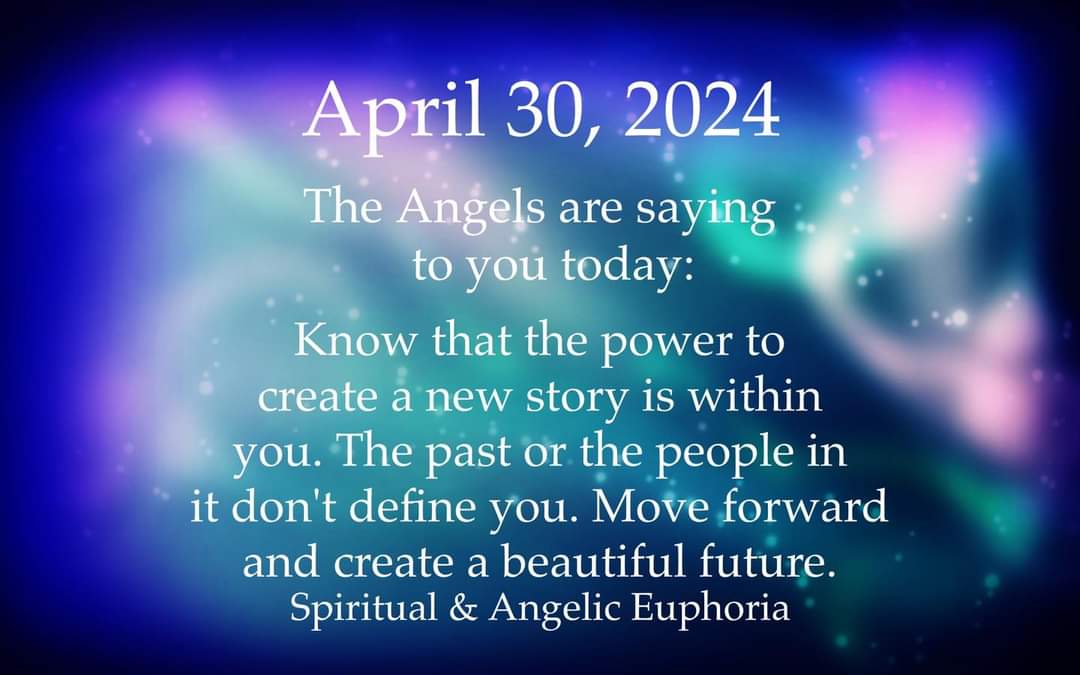 April 30, 2024

The Angels are saying to you today:

Know that the power to create a new story is within you. The past or the people in it don't define you. Move forward and create a beautiful future.

Spiritual & Angelic Euphoria